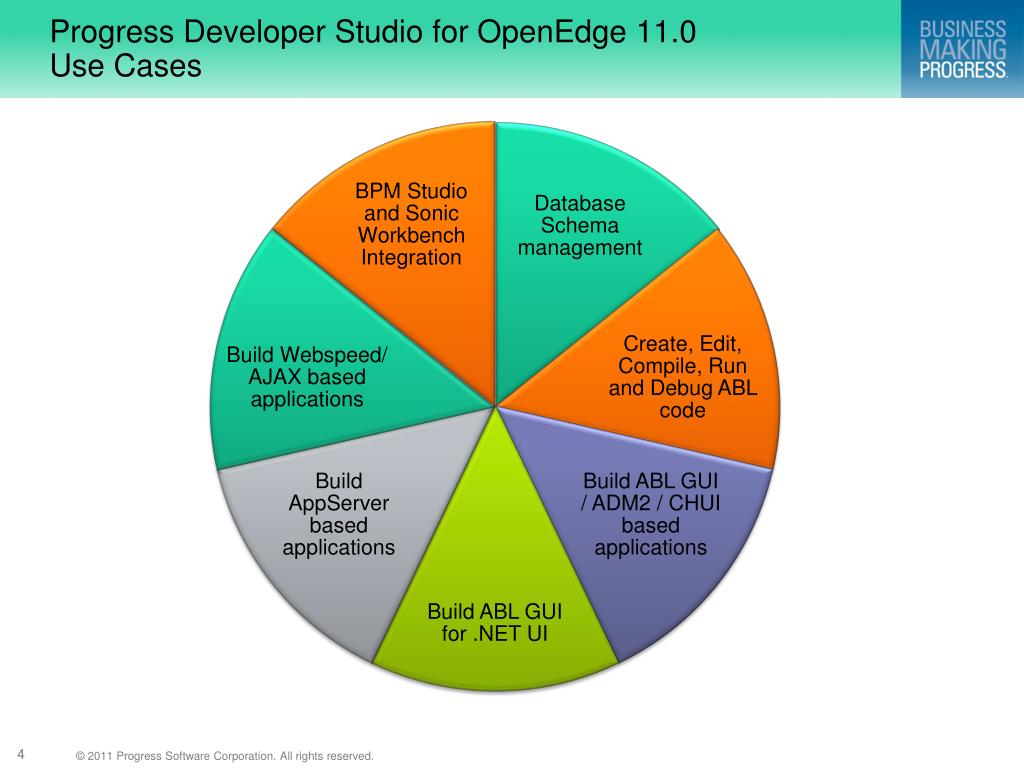 Progress Developer Studio for OpenEdge 11.0
Use Cases

BUSINESS MAKING PROGRESS.

Database Schema management

Create, Edit, Compile, Run and Debug ABL code

Build ABL GUI / ADM2 / CHUI based applications

Build ABL GUI for .NET UI

Build AppServer based applications

Build Webspeed/ AJAX based applications

BPM Studio and Sonic Workbench Integration

4

© 2011 Progress Software Corporation. All rights reserved.